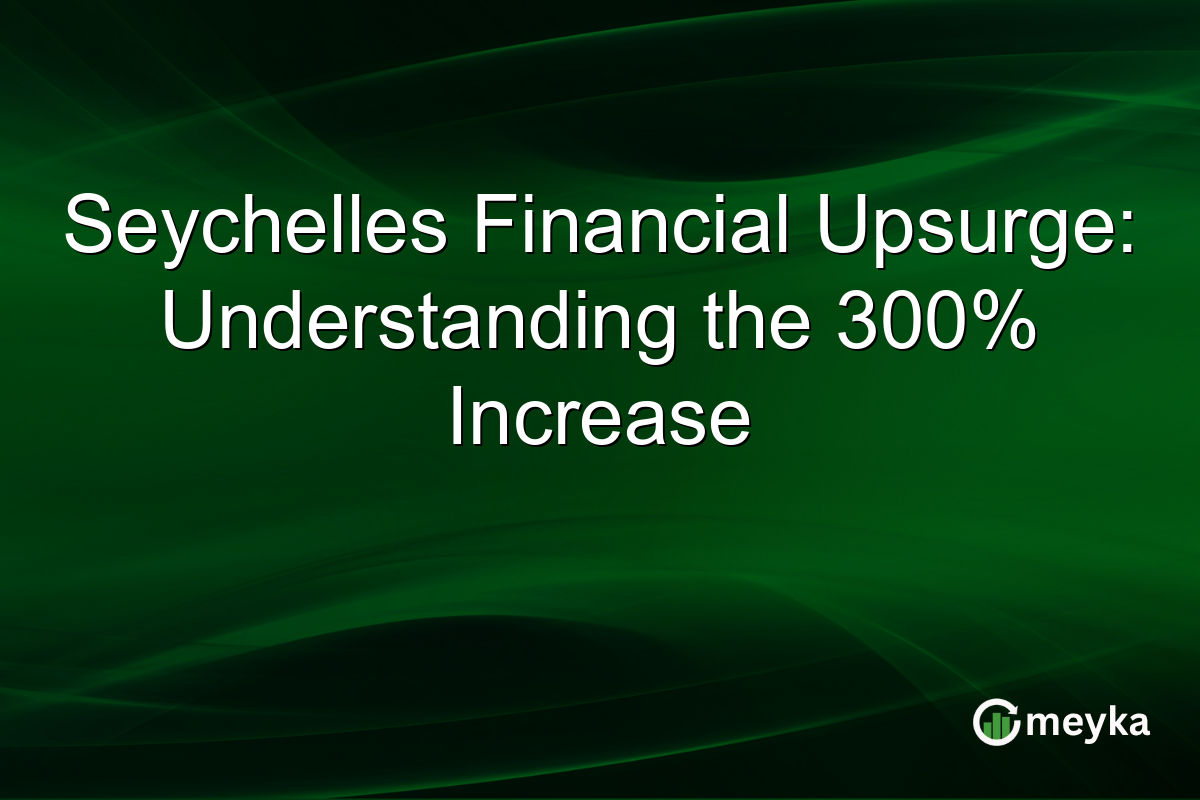 Seychelles Financial Upsurge: Understanding the 300% Increase

meyka